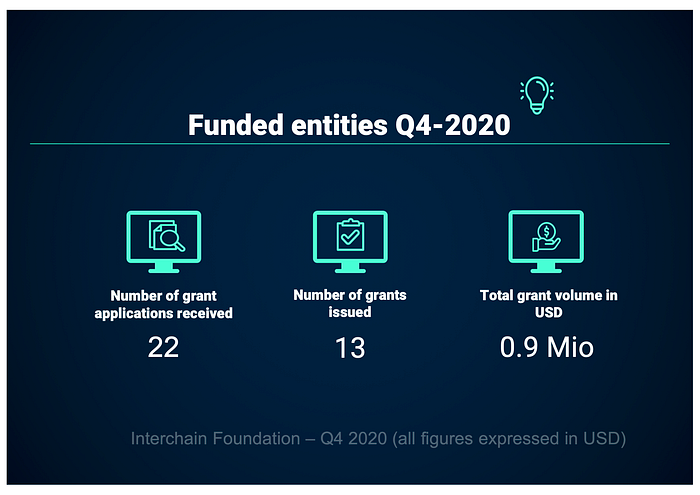 Funded entities Q4-2020

Number of grant applications received

22

Number of grants issued

13

Total grant volume in USD

0.9 Mio

Interchain Foundation – Q4 2020 (all figures expressed in USD)